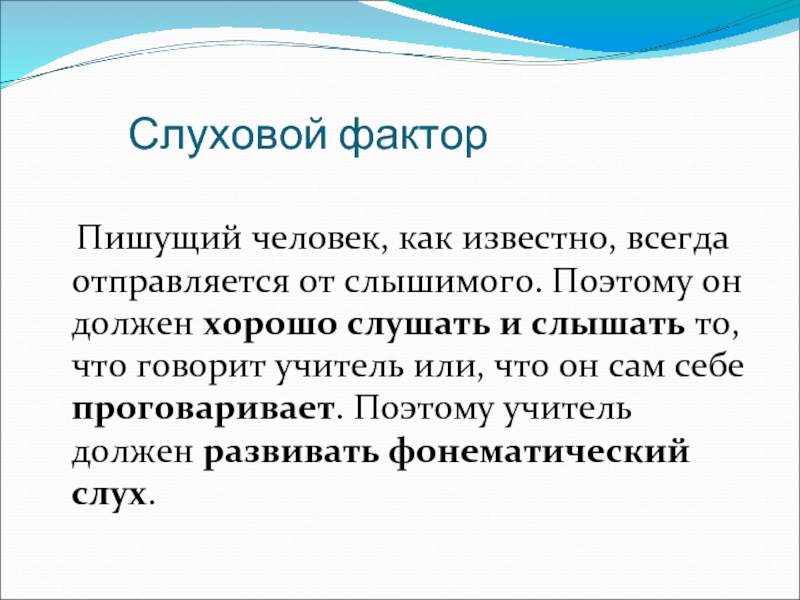 Слуховой фактор

Пишущий человек, как известно, всегда отправляется от слышимого. Поэтому он должен хорошо слушать и слышать то, что говорит учитель или, что он сам себе проговаривает. Поэтому учитель должен развивать фонематический слух.